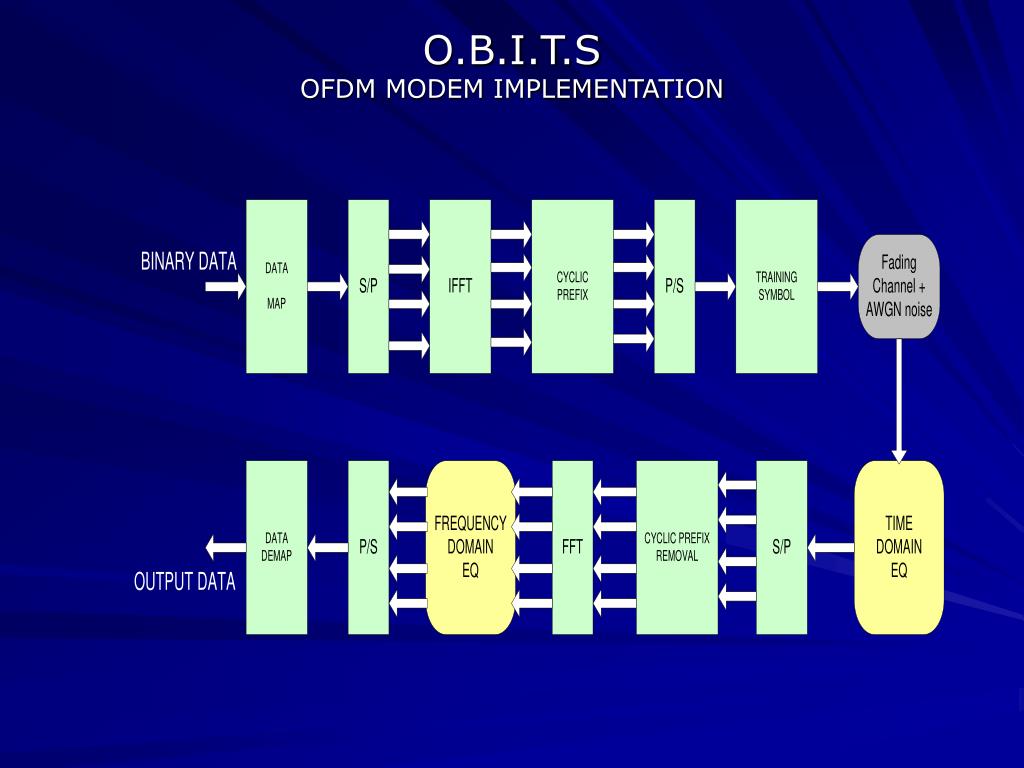 O.B.I.T.S
OFDM MODEM IMPLEMENTATION

BINARY DATA

DATA

MAP

S/P

IFFT

CYCLIC PREFIX

P/S

TRAINING SYMBOL

Fading Channel + AWGN noise

TIME DOMAIN EQ

S/P

CYCLIC PREFIX REMOVAL

FFT

FREQUENCY DOMAIN EQ

P/S

DATA DEMAP

OUTPUT DATA